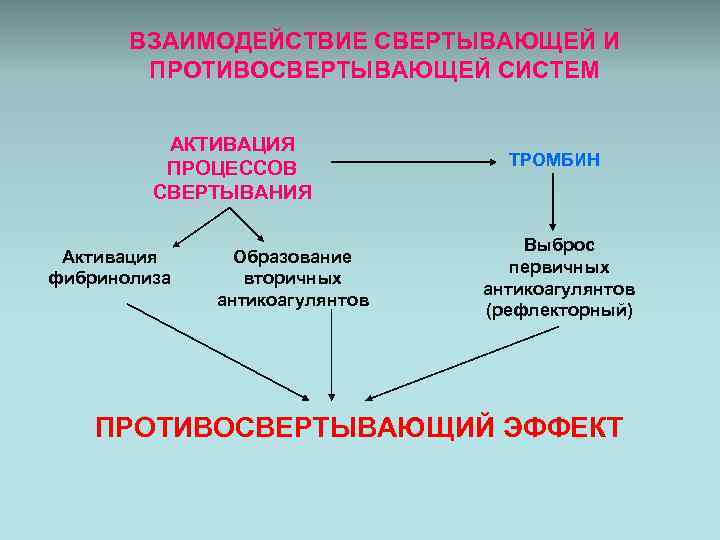 ВЗАИМОДЕЙСТВИЕ СВЕРТЫВАЮЩЕЙ И ПРОТИВОСВЕРТЫВАЮЩЕЙ СИСТЕМ

АКТИВАЦИЯ ПРОЦЕССОВ СВЕРТЫВАНИЯ

ТРОМБИН

Активация фибринолиза

Образование вторичных антикоагулянтов

Выброс первичных антикоагулянтов (рефлекторный)

ПРОТИВОСВЕРТЫВАЮЩИЙ ЭФФЕКТ